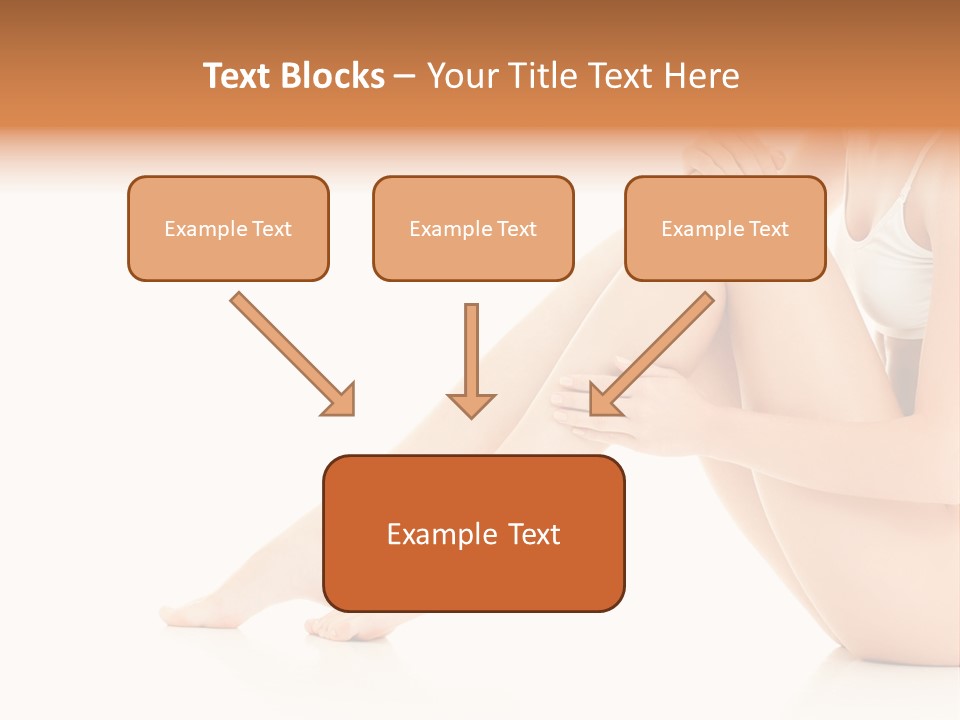 Text Blocks – Your Title Text Here

Example Text

Example Text

Example Text

Example Text